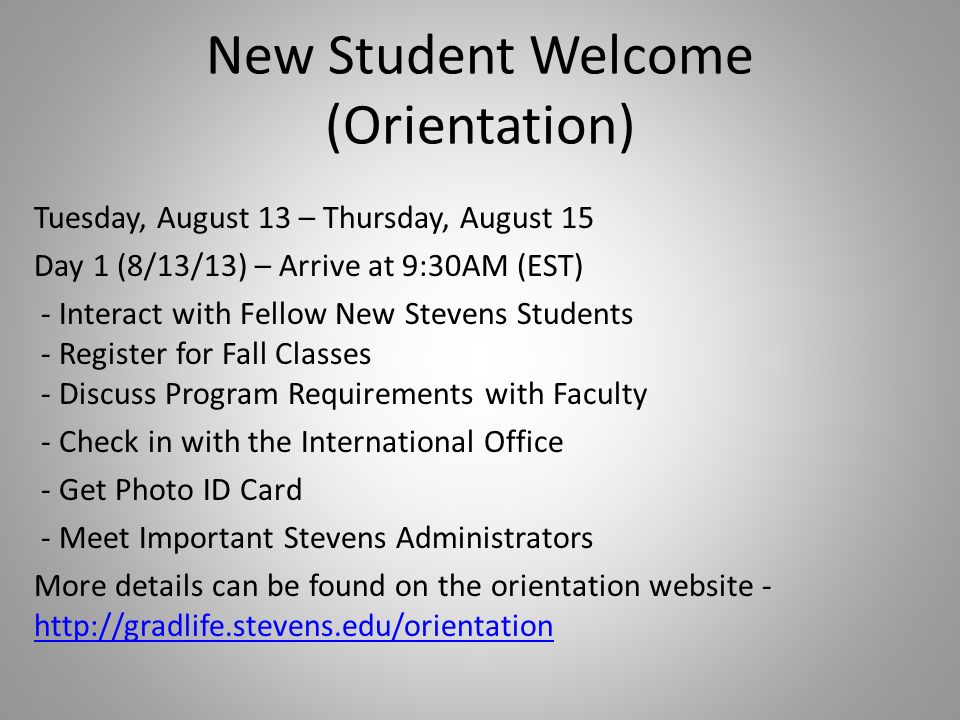 New Student Welcome (Orientation)

Tuesday, August 13 – Thursday, August 15

Day 1 (8/13/13) – Arrive at 9:30AM (EST)

- Interact with Fellow New Stevens Students
- Register for Fall Classes
- Discuss Program Requirements with Faculty
- Check in with the International Office
- Get Photo ID Card
- Meet Important Stevens Administrators

More details can be found on the orientation website - http://gradlife.stevens.edu/orientation